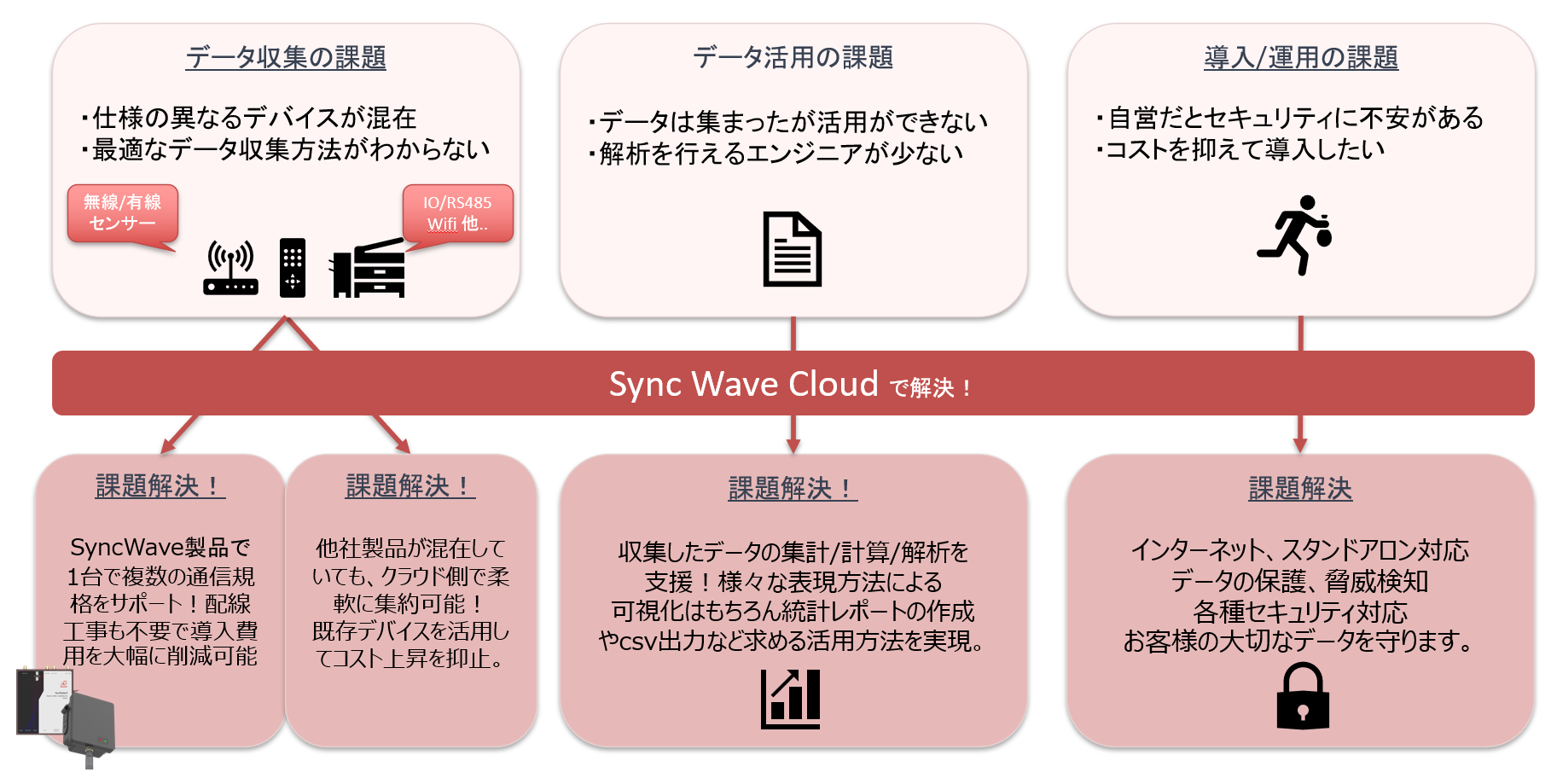 データ収集の課題

・仕様の異なるデバイスが混在
・最適なデータ収集方法がわからない

無線/有線
センサー

IO/RS485
Wifi 他..

データ活用の課題

・データは集まったが活用ができない
・解析を行えるエンジニアが少ない

導入/運用の課題

・自営だとセキュリティに不安がある
・コストを抑えて導入したい

Sync Wave Cloud で解決！

課題解決！

SyncWave製品で1台で複数の通信規格をサポート！配線工事も不要で導入費用を大幅に削減可能

課題解決！

他社製品が混在していても、クラウド側で柔軟に集約可能！既存デバイスを活用してコスト上昇を抑止。

課題解決！

収集したデータの集計/計算/解析を支援！様々な表現方法による可視化はもちろん統計レポートの作成やcsv出力など求める活用方法を実現。

課題解決

インターネット、スタンドアロン対応
データの保護、脅威検知
各種セキュリティ対応
お客様の大切なデータを守ります。